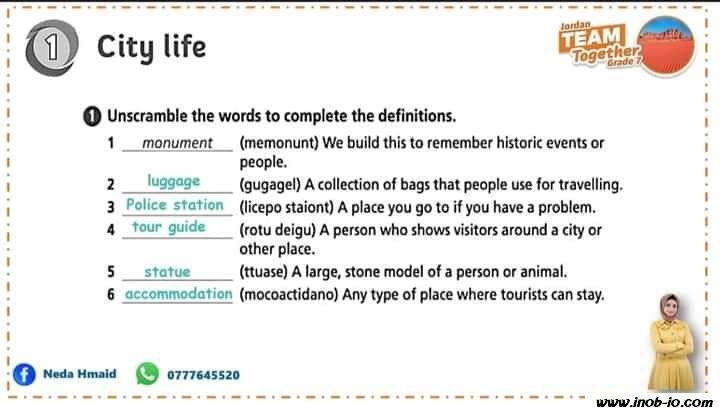 1 City life

Jordan TEAM Together Grade 7

1 Unscramble the words to complete the definitions.

1 monument (memonunt) We build this to remember historic events or people.
2 luggage (gugagel) A collection of bags that people use for travelling.
3 Police station (licepo staiont) A place you go to if you have a problem.
4 tour guide (rotu deigu) A person who shows visitors around a city or other place.
5 statue (ttuase) A large, stone model of a person or animal.
6 accommodation (mocoactidano) Any type of place where tourists can stay.

Neda Hmaid 0777645520

www.inob-io.com